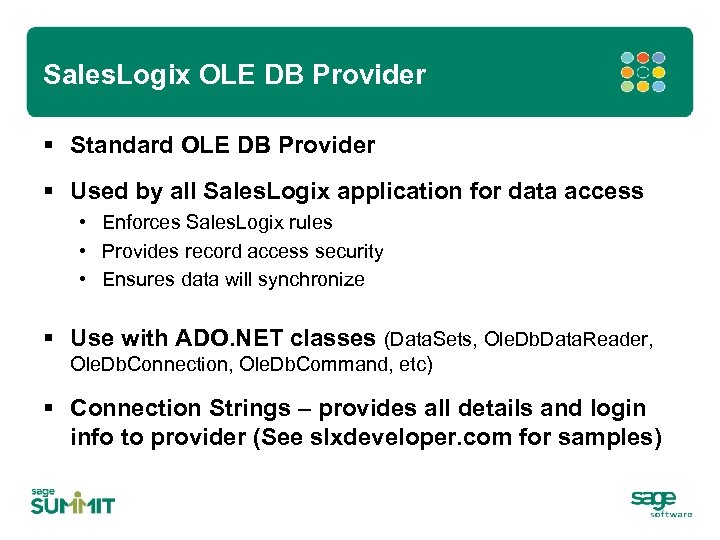 SalesLogix OLE DB Provider

▪ Standard OLE DB Provider

▪ Used by all SalesLogix application for data access
• Enforces SalesLogix rules
• Provides record access security
• Ensures data will synchronize

▪ Use with ADO.NET classes (DataSets, OleDbDataReader, OleDbConnection, OleDbCommand, etc)

▪ Connection Strings – provides all details and login info to provider (See slxdeveloper.com for samples)

sage
SUMMIT

sage
software